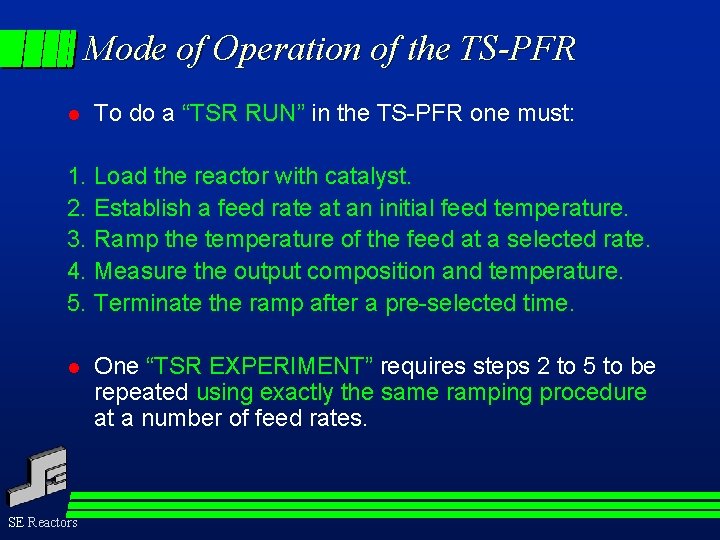 Mode of Operation of the TS-PFR

● To do a “TSR RUN” in the TS-PFR one must:

1. Load the reactor with catalyst.
2. Establish a feed rate at an initial feed temperature.
3. Ramp the temperature of the feed at a selected rate.
4. Measure the output composition and temperature.
5. Terminate the ramp after a pre-selected time.

● One “TSR EXPERIMENT” requires steps 2 to 5 to be repeated using exactly the same ramping procedure at a number of feed rates.

SE Reactors